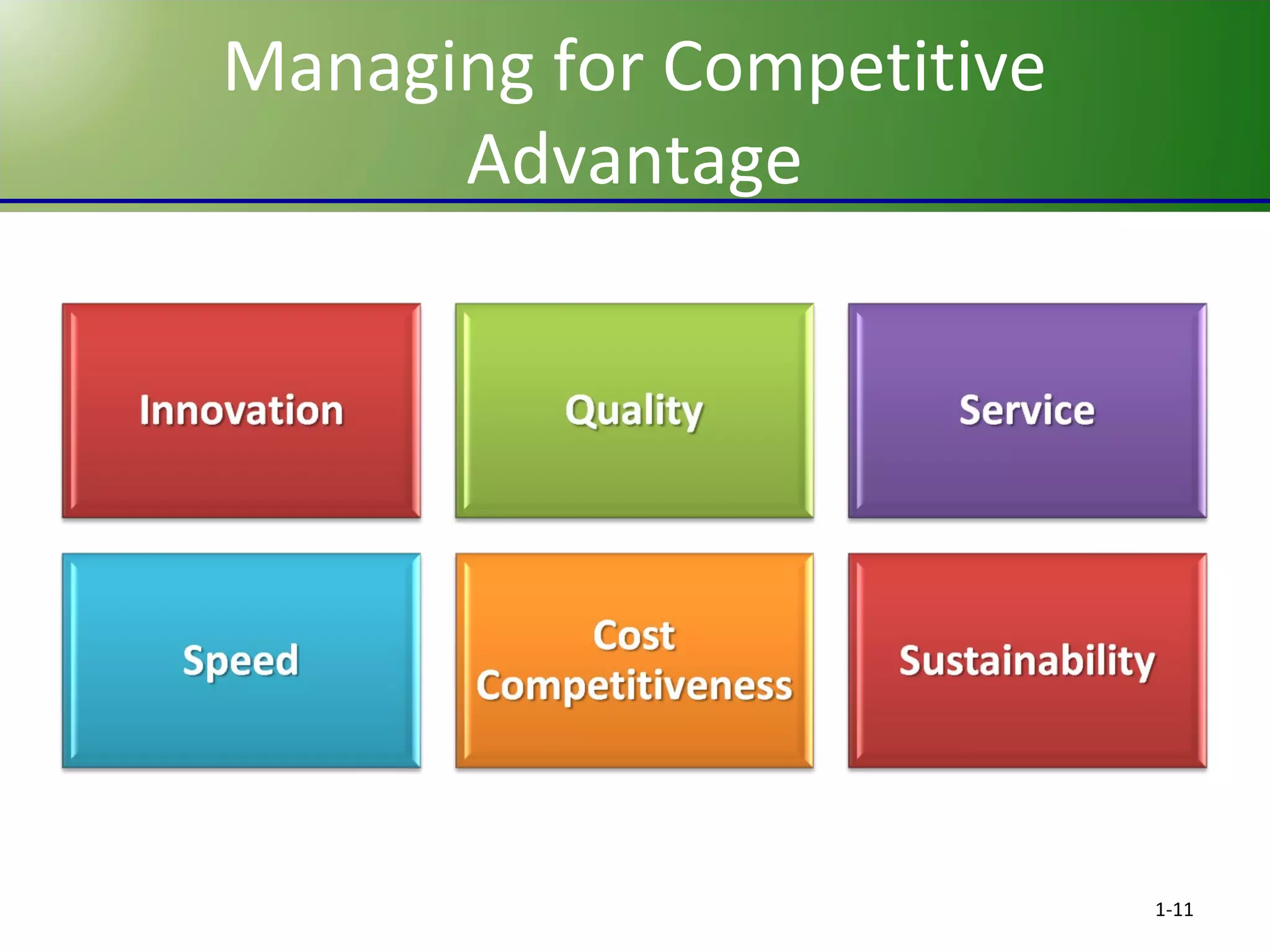 Managing for Competitive Advantage

Innovation

Quality

Service

Speed

Cost Competitiveness

Sustainability

1-11